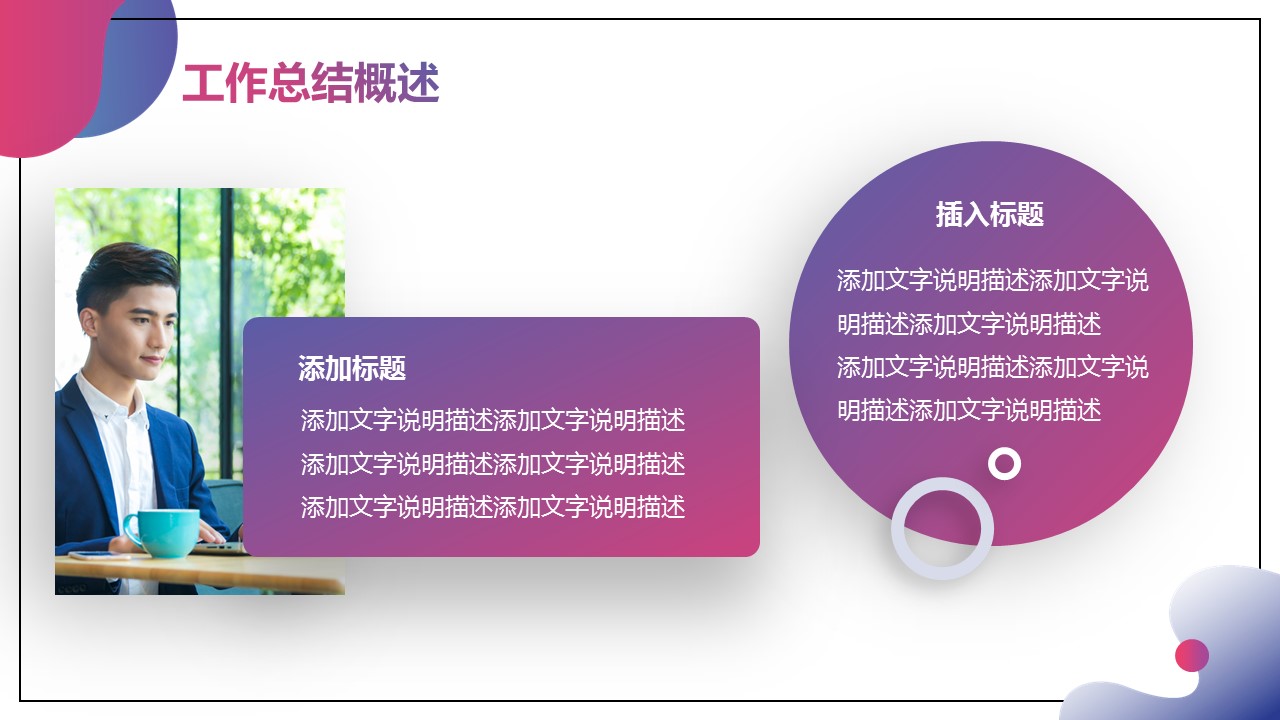 工作总结概述

添加标题

添加文字说明描述添加文字说明描述
添加文字说明描述添加文字说明描述
添加文字说明描述添加文字说明描述

插入标题

添加文字说明描述添加文字说明描述添加文字说明描述
添加文字说明描述添加文字说明描述添加文字说明描述